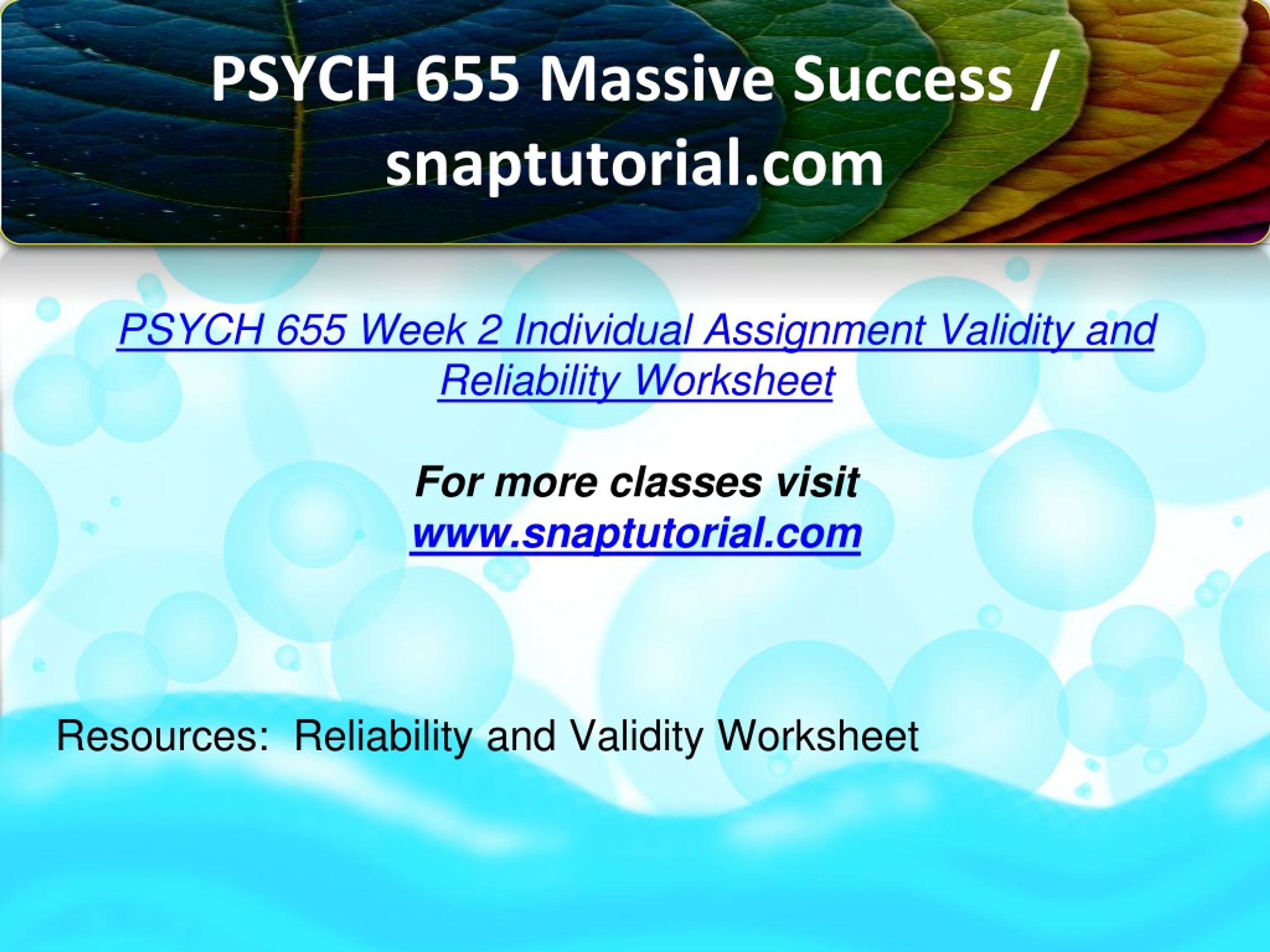 PSYCH 655 Massive Success / snaptutorial.com

PSYCH 655 Week 2 Individual Assignment Validity and Reliability Worksheet

For more classes visit
www.snaptutorial.com

Resources:  Reliability and Validity Worksheet